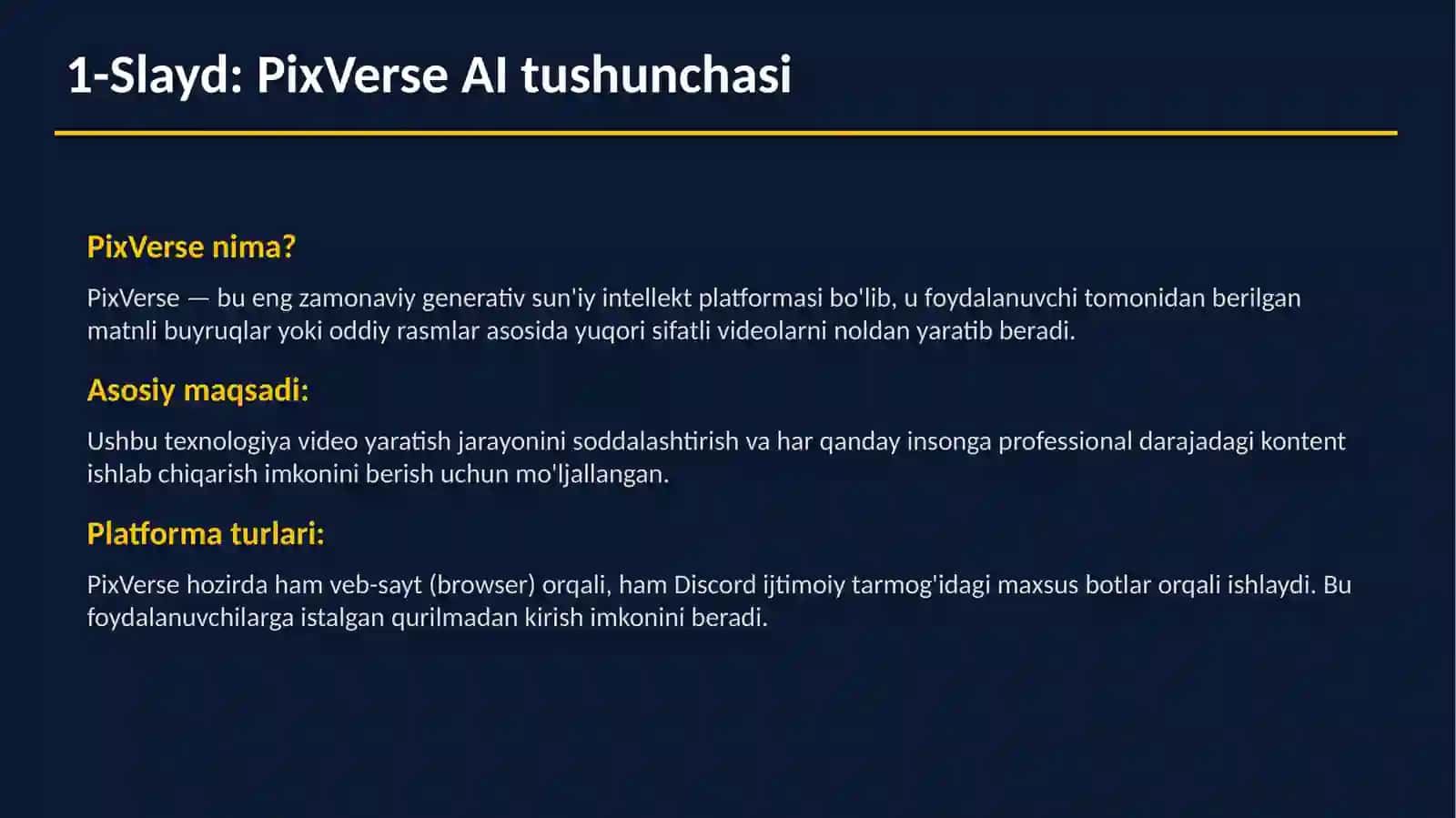 1-Slayd: PixVerse AI tushunchasi

PixVerse nima?

PixVerse — bu eng zamonaviy generativ sun'iy intellekt platformasi bo'lib, u foydalanuvchi tomonidan berilgan matnli buyruqlar yoki oddiy rasmlar asosida yuqori sifatli videolarni noldan yaratib beradi.

Asosiy maqsadi:

Ushbu texnologiya video yaratish jarayonini soddalashtirish va har qanday insonga professional darajadagi kontent ishlab chiqarish imkonini berish uchun mo'ljallangan.

Platforma turlari:

PixVerse hozirda ham veb-sayt (browser) orqali, ham Discord ijtimoiy tarmog'idagi maxsus botlar orqali ishlaydi. Bu foydalanuvchilarga istalgan qurilmadan kirish imkonini beradi.